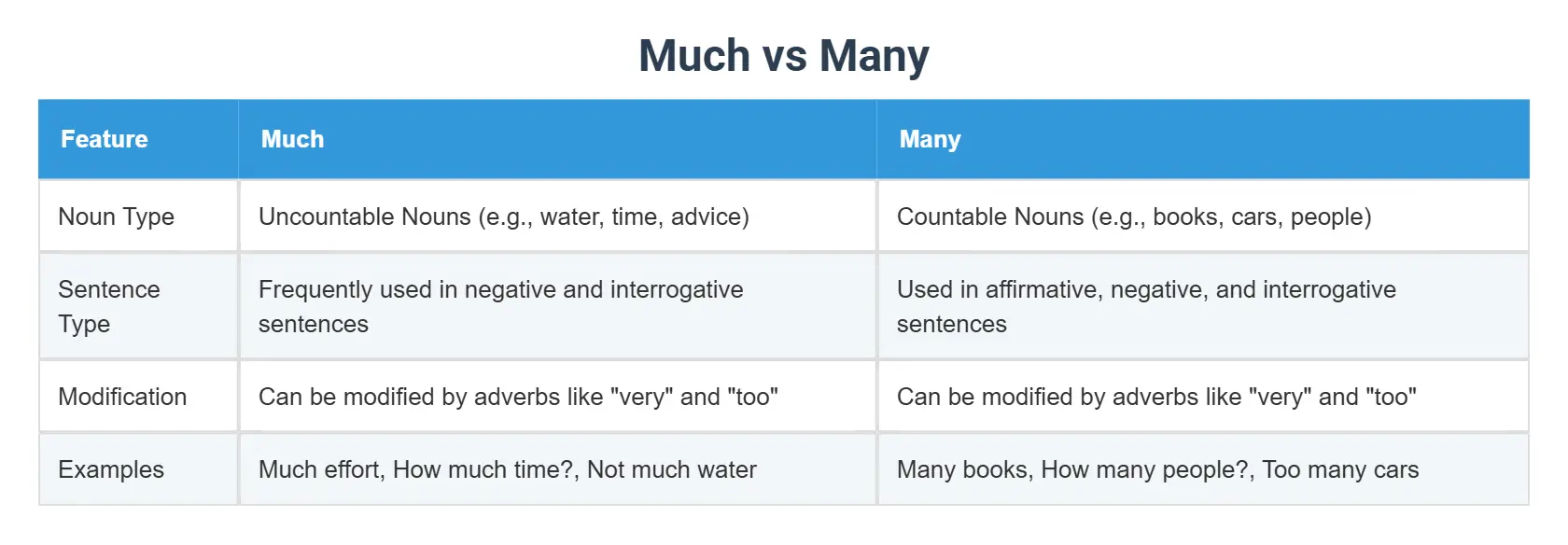 Much vs Many

| Feature | Much | Many |
|---|---|---|
| Noun Type | Uncountable Nouns (e.g., water, time, advice) | Countable Nouns (e.g., books, cars, people) |
| Sentence Type | Frequently used in negative and interrogative sentences | Used in affirmative, negative, and interrogative sentences |
| Modification | Can be modified by adverbs like "very" and "too" | Can be modified by adverbs like "very" and "too" |
| Examples | Much effort, How much time?, Not much water | Many books, How many people?, Too many cars |